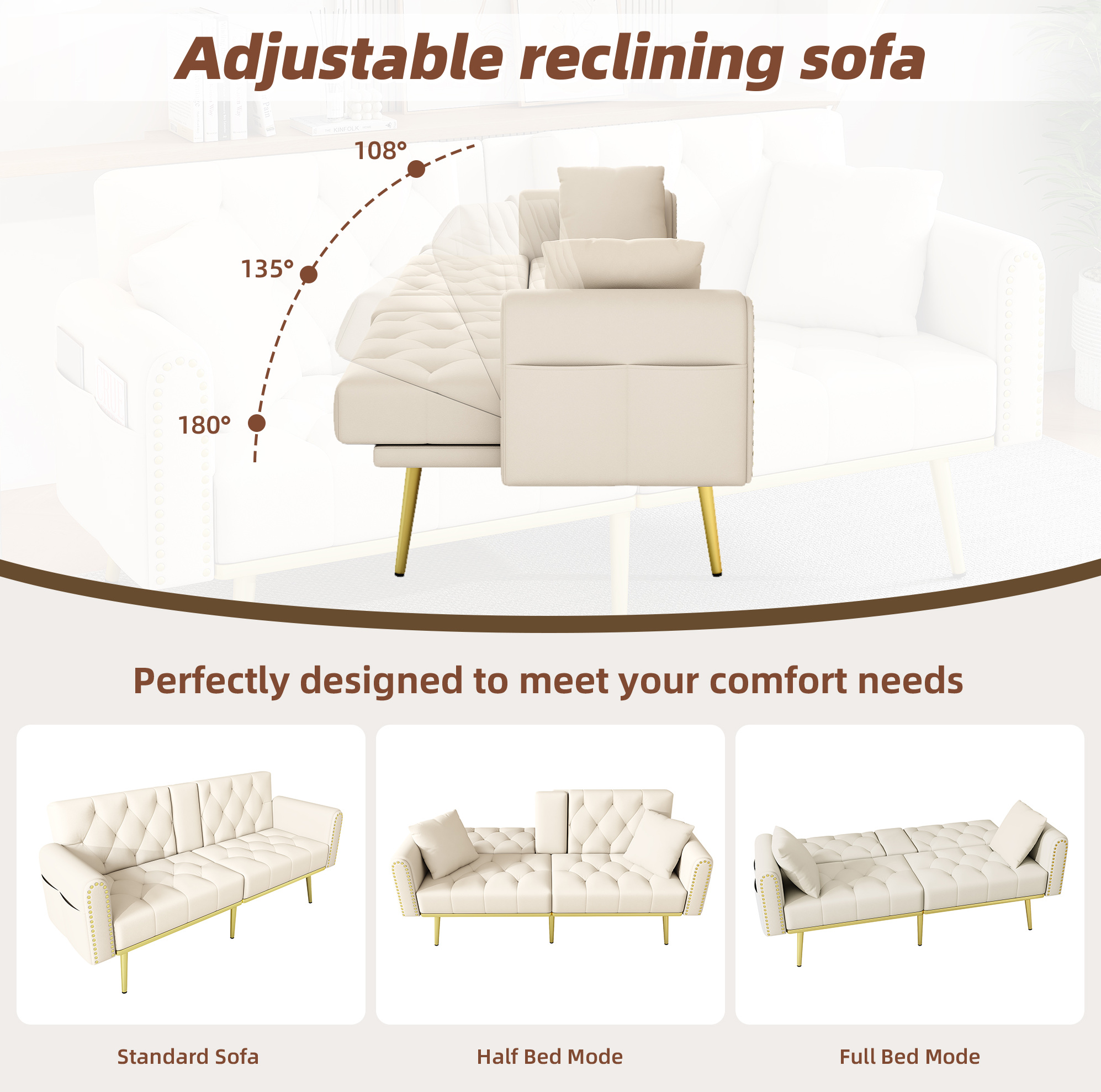 Adjustable reclining sofa

108°

135°

180°

Perfectly designed to meet your comfort needs

Standard Sofa

Half Bed Mode

Full Bed Mode